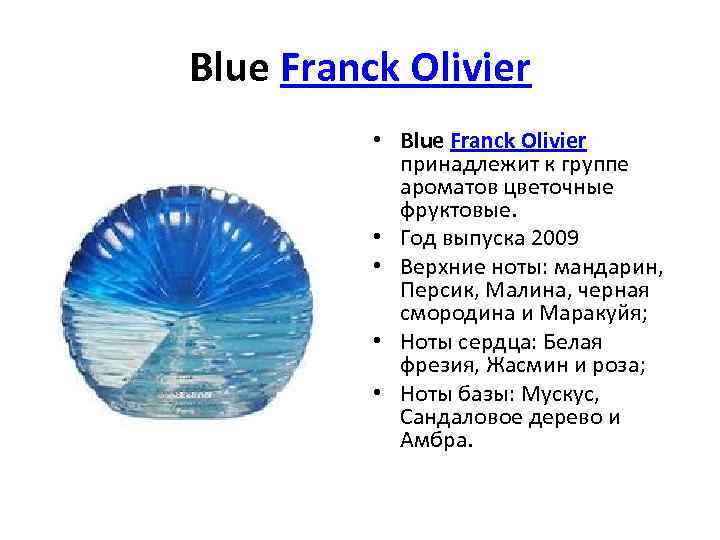 Blue Franck Olivier

• Blue Franck Olivier принадлежит к группе ароматов цветочные фруктовые.
• Год выпуска 2009
• Верхние ноты: мандарин, Персик, Малина, черная смородина и Маракуйя;
• Ноты сердца: Белая фрезия, Жасмин и роза;
• Ноты базы: Мускус, Сандаловое дерево и Амбра.